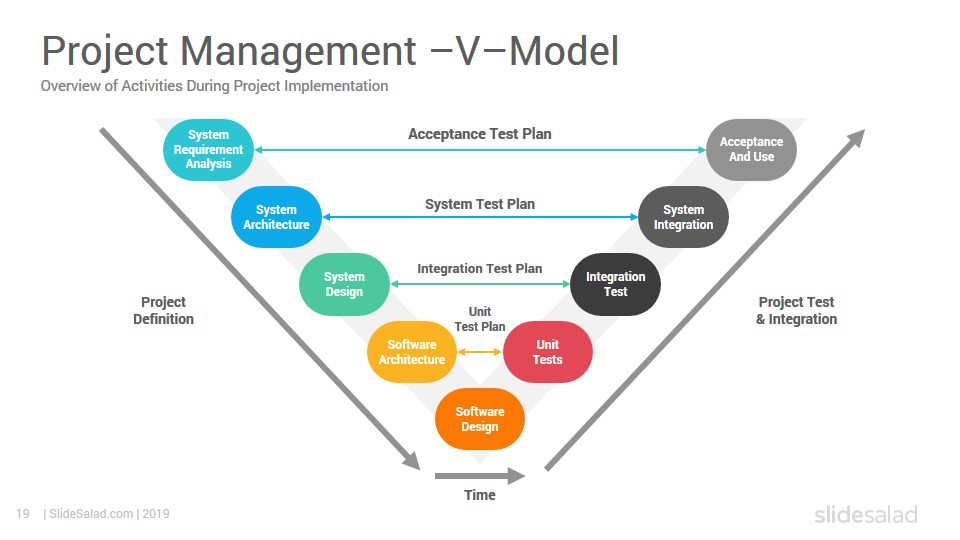 Project Management –V–Model
Overview of Activities During Project Implementation

System Requirement Analysis

Acceptance Test Plan

Acceptance And Use

System Architecture

System Test Plan

System Integration

System Design

Integration Test Plan

Integration Test

Project Definition

Unit Test Plan

Project Test & Integration

Software Architecture

Unit Tests

Software Design

Time

19 | SlideSalad.com | 2019

slidesalad